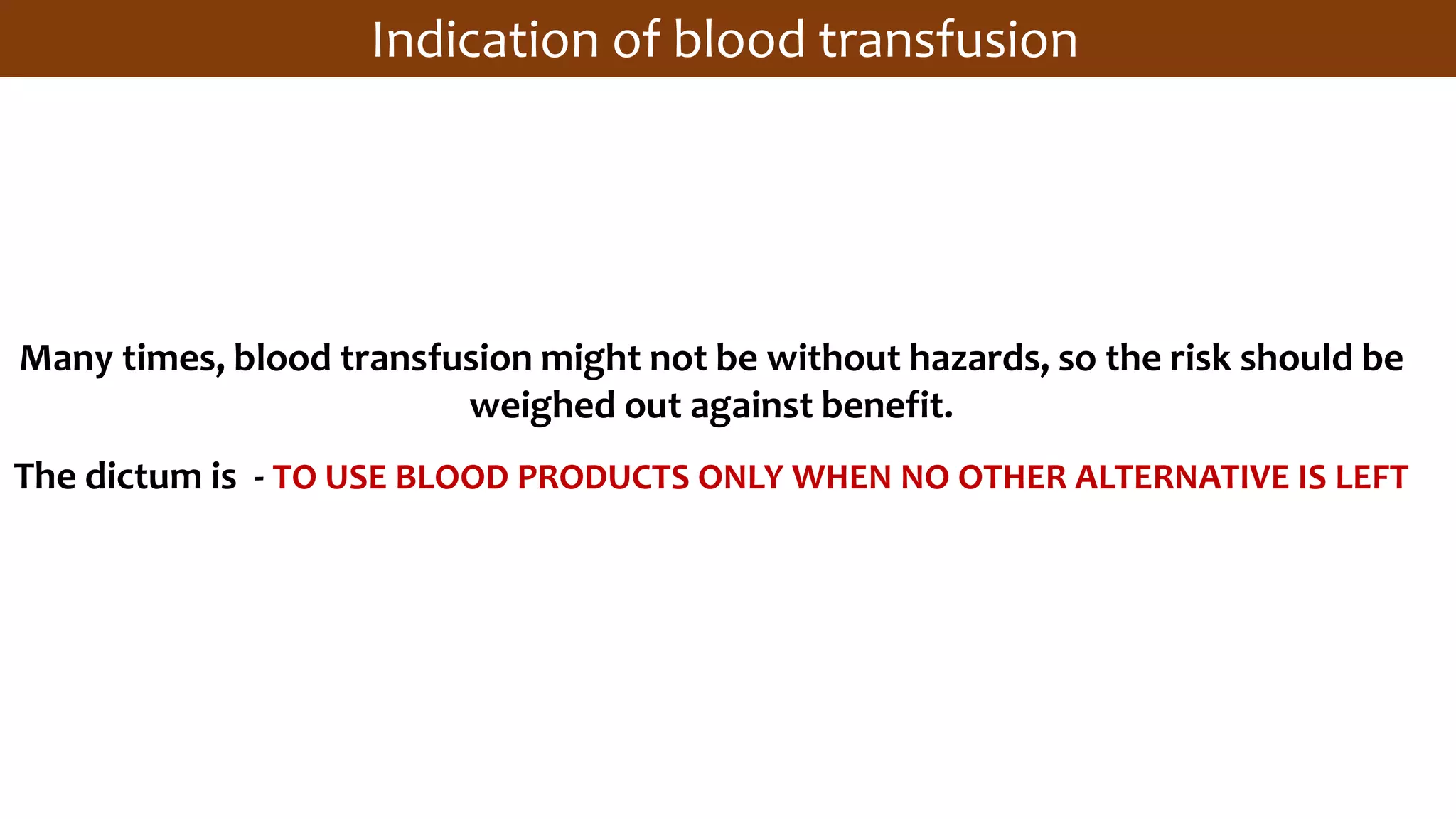 Indication of blood transfusion

Many times, blood transfusion might not be without hazards, so the risk should be weighed out against benefit.

The dictum is - TO USE BLOOD PRODUCTS ONLY WHEN NO OTHER ALTERNATIVE IS LEFT